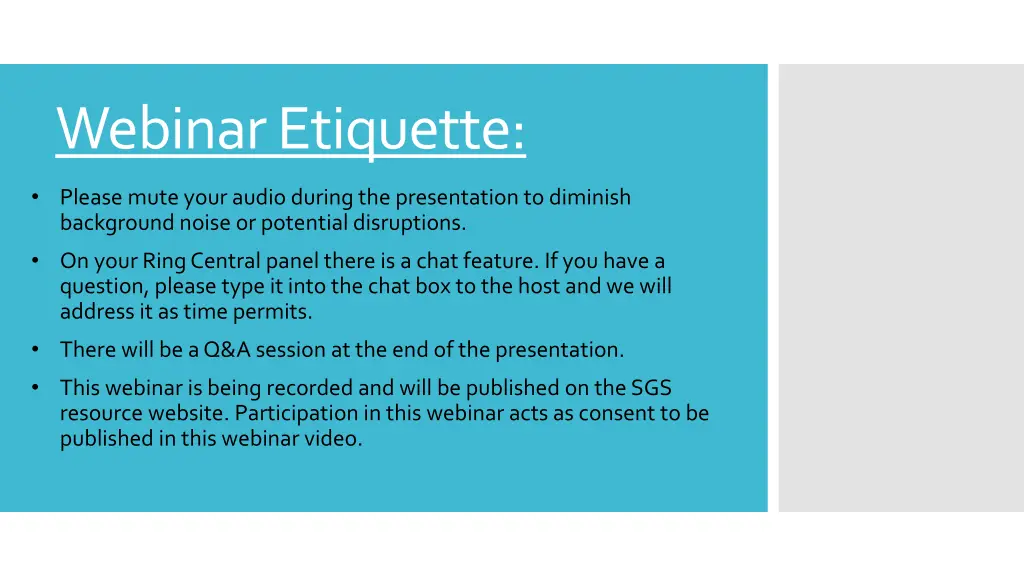 Webinar Etiquette:

• Please mute your audio during the presentation to diminish background noise or potential disruptions.
• On your Ring Central panel there is a chat feature. If you have a question, please type it into the chat box to the host and we will address it as time permits.
• There will be a Q&A session at the end of the presentation.
• This webinar is being recorded and will be published on the SGS resource website. Participation in this webinar acts as consent to be published in this webinar video.